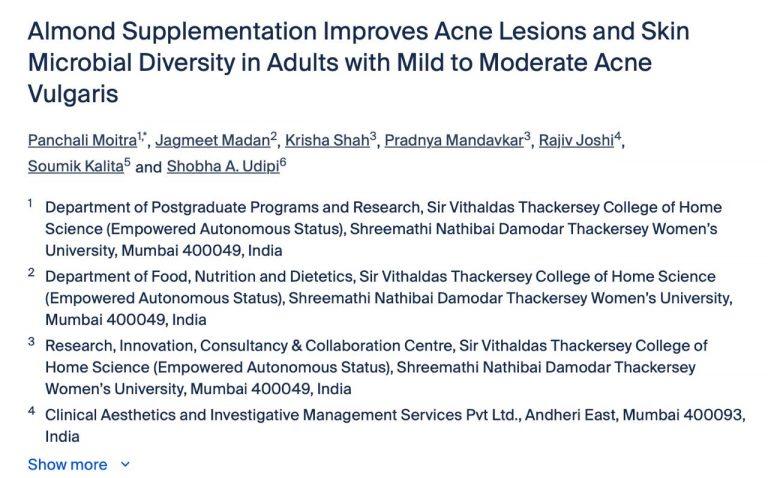 Almond Supplementation Improves Acne Lesions and Skin Microbial Diversity in Adults with Mild to Moderate Acne Vulgaris

Panchali Moitra$^{1,*}$, Jagmeet Madan$^{2}$, Krisha Shah$^{3}$, Pradnya Mandavkar$^{3}$, Rajiv Joshi$^{4}$, Soumik Kalita$^{5}$ and Shobha A. Udipi$^{6}$

$^{1}$ Department of Postgraduate Programs and Research, Sir Vithaldas Thackersey College of Home Science (Empowered Autonomous Status), Shreemathi Nathibai Damodar Thackersey Women's University, Mumbai 400049, India

$^{2}$ Department of Food, Nutrition and Dietetics, Sir Vithaldas Thackersey College of Home Science (Empowered Autonomous Status), Shreemathi Nathibai Damodar Thackersey Women's University, Mumbai 400049, India

$^{3}$ Research, Innovation, Consultancy & Collaboration Centre, Sir Vithaldas Thackersey College of Home Science (Empowered Autonomous Status), Shreemathi Nathibai Damodar Thackersey Women's University, Mumbai 400049, India

$^{4}$ Clinical Aesthetics and Investigative Management Services Pvt Ltd., Andheri East, Mumbai 400093, India

Show more